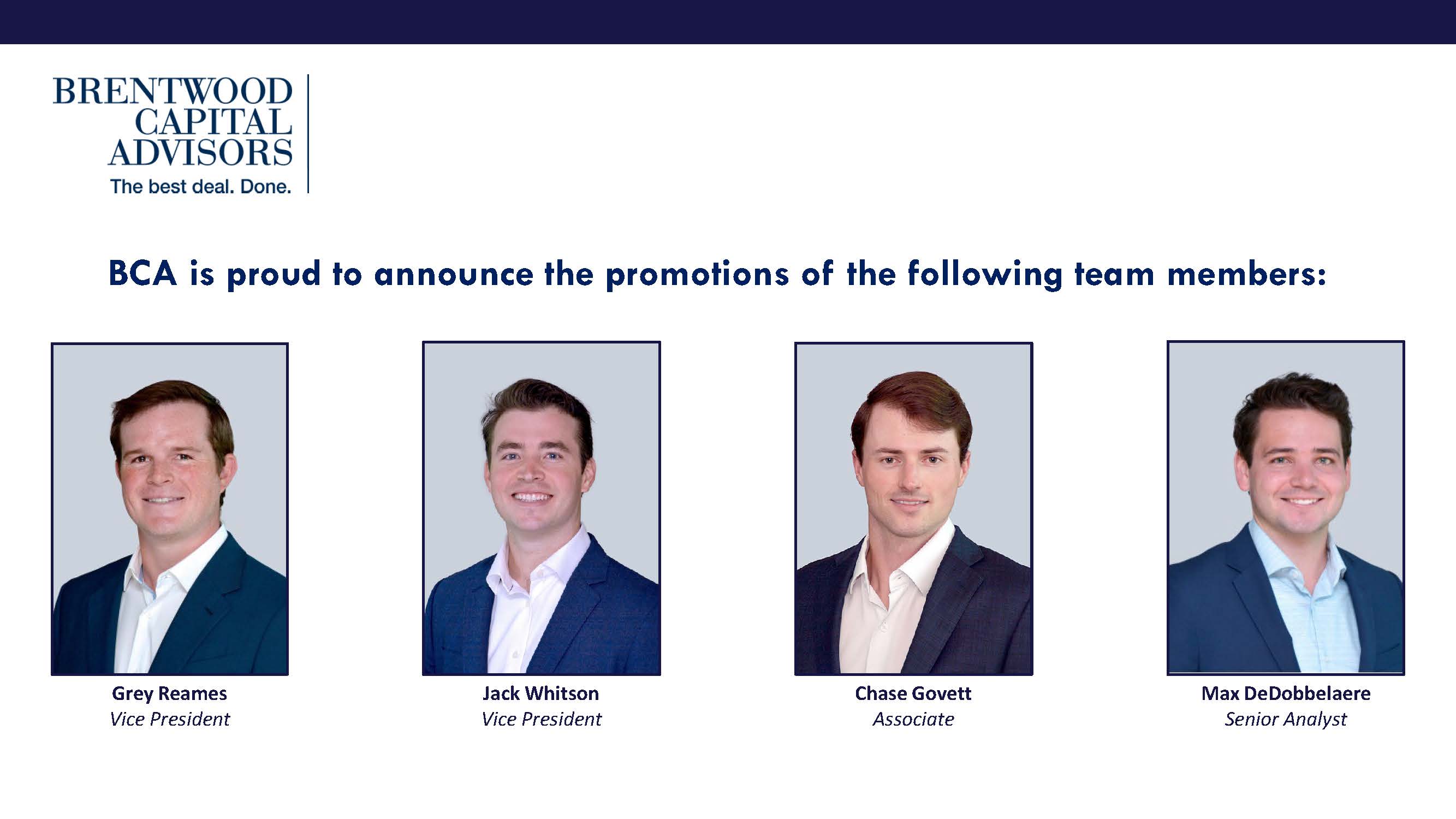 BRENTWOOD
CAPITAL
ADVISORS
The best deal. Done.

BCA is proud to announce the promotions of the following team members:

Grey Reames
Vice President

Jack Whitson
Vice President

Chase Govett
Associate

Max DeDobbelaere
Senior Analyst